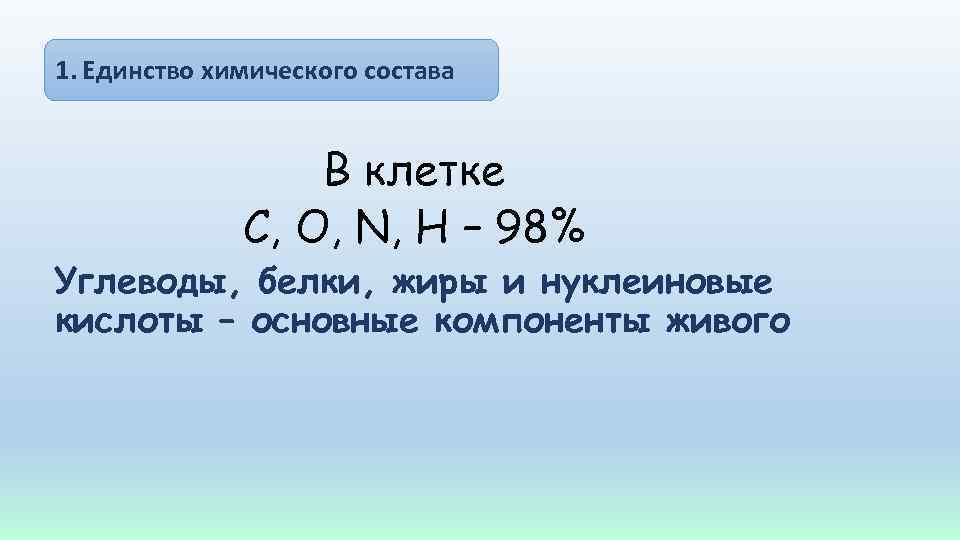 1. Единство химического состава

В клетке
C, O, N, H – 98%

Углеводы, белки, жиры и нуклеиновые кислоты – основные компоненты живого